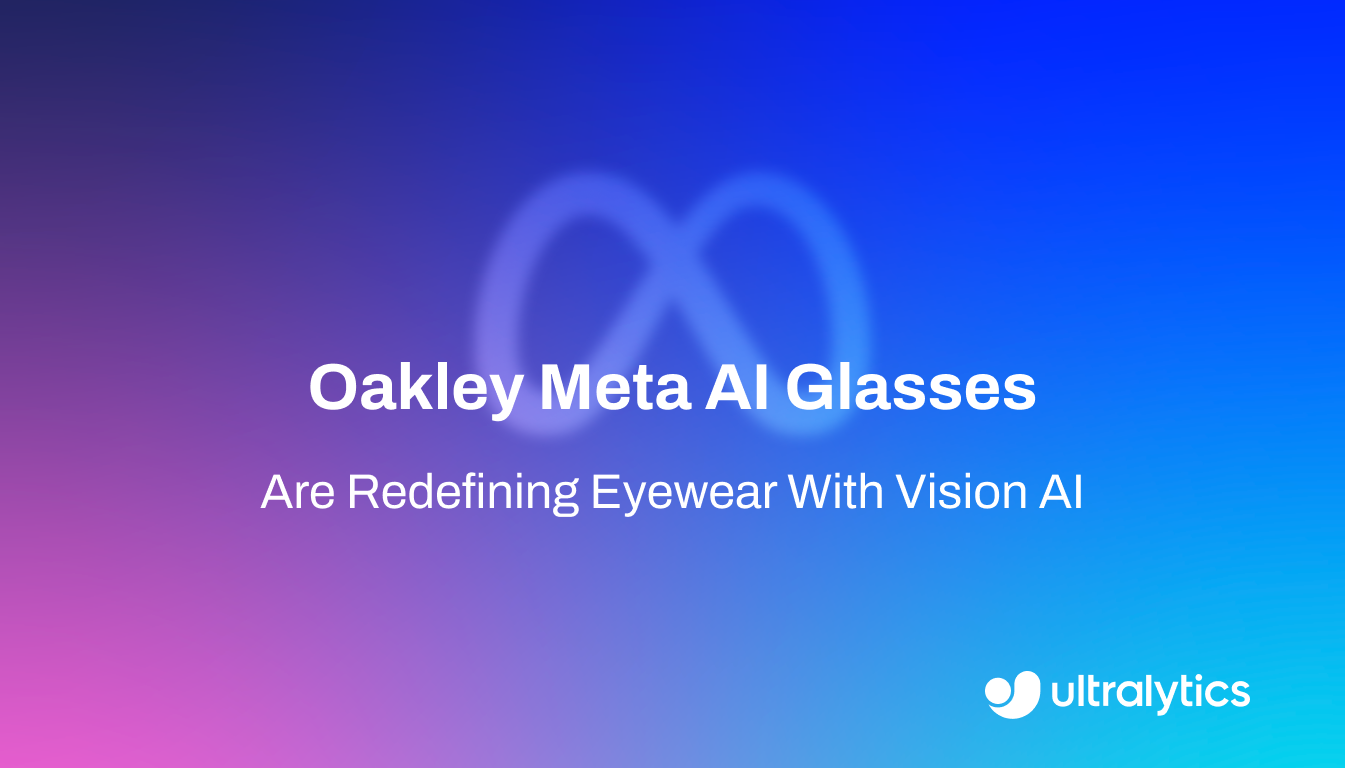 Oakley Meta AI Glasses

Are Redefining Eyewear With Vision AI

ultralytics